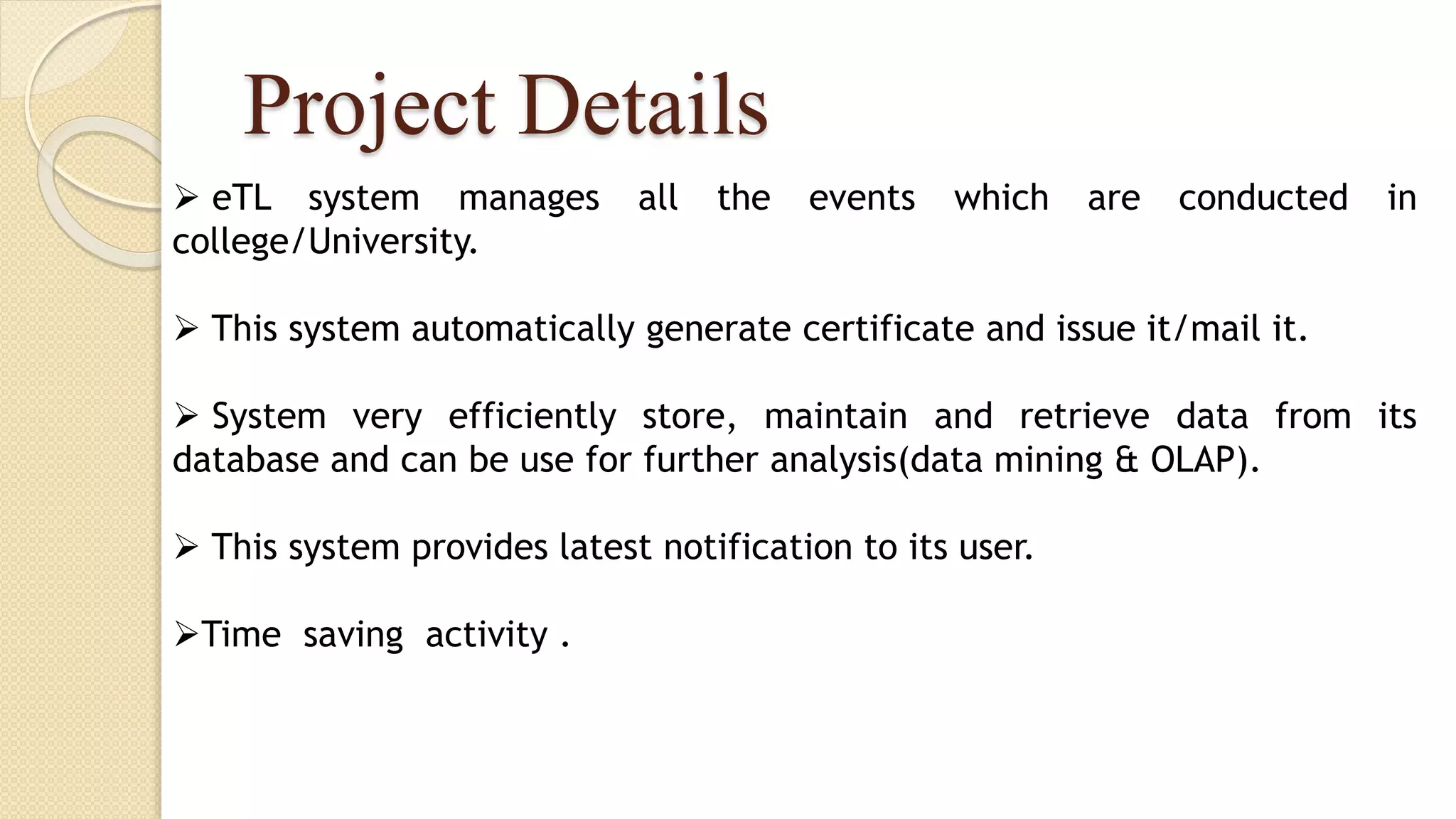 Project Details

➢ eTL system manages all the events which are conducted in college/University.

➢ This system automatically generate certificate and issue it/mail it.

➢ System very efficiently store, maintain and retrieve data from its database and can be use for further analysis(data mining & OLAP).

➢ This system provides latest notification to its user.

➢Time saving activity .